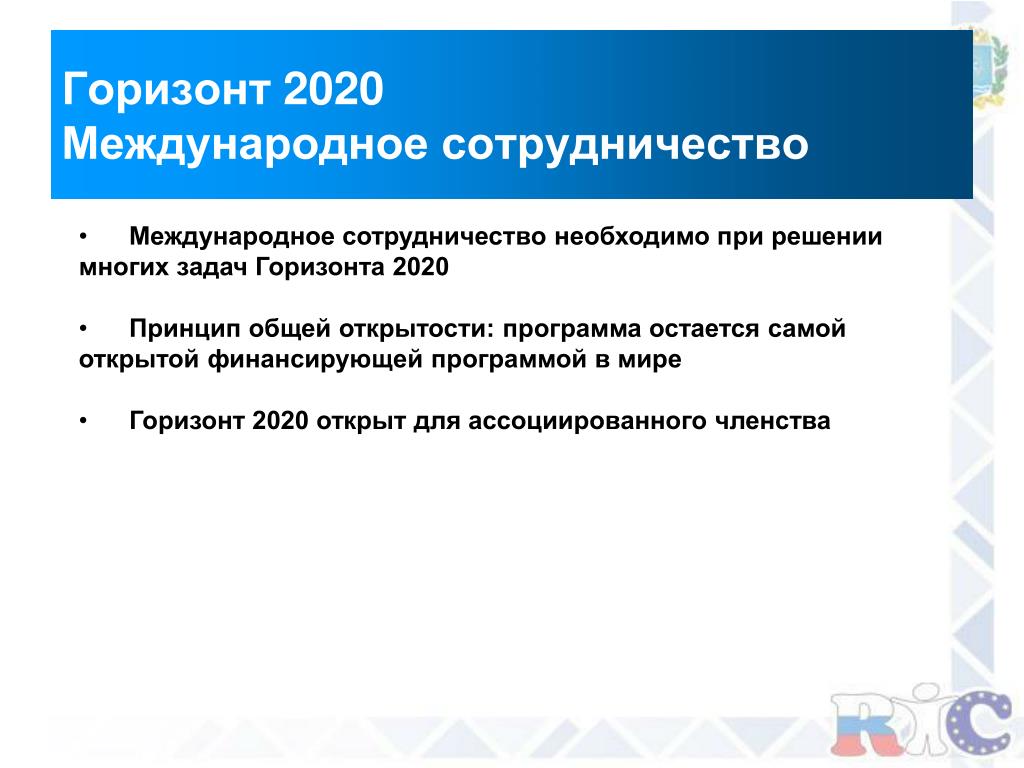 Горизонт 2020
Международное сотрудничество

• Международное сотрудничество необходимо при решении многих задач Горизонта 2020

• Принцип общей открытости: программа остается самой открытой финансирующей программой в мире

• Горизонт 2020 открыт для ассоциированного членства

RIC